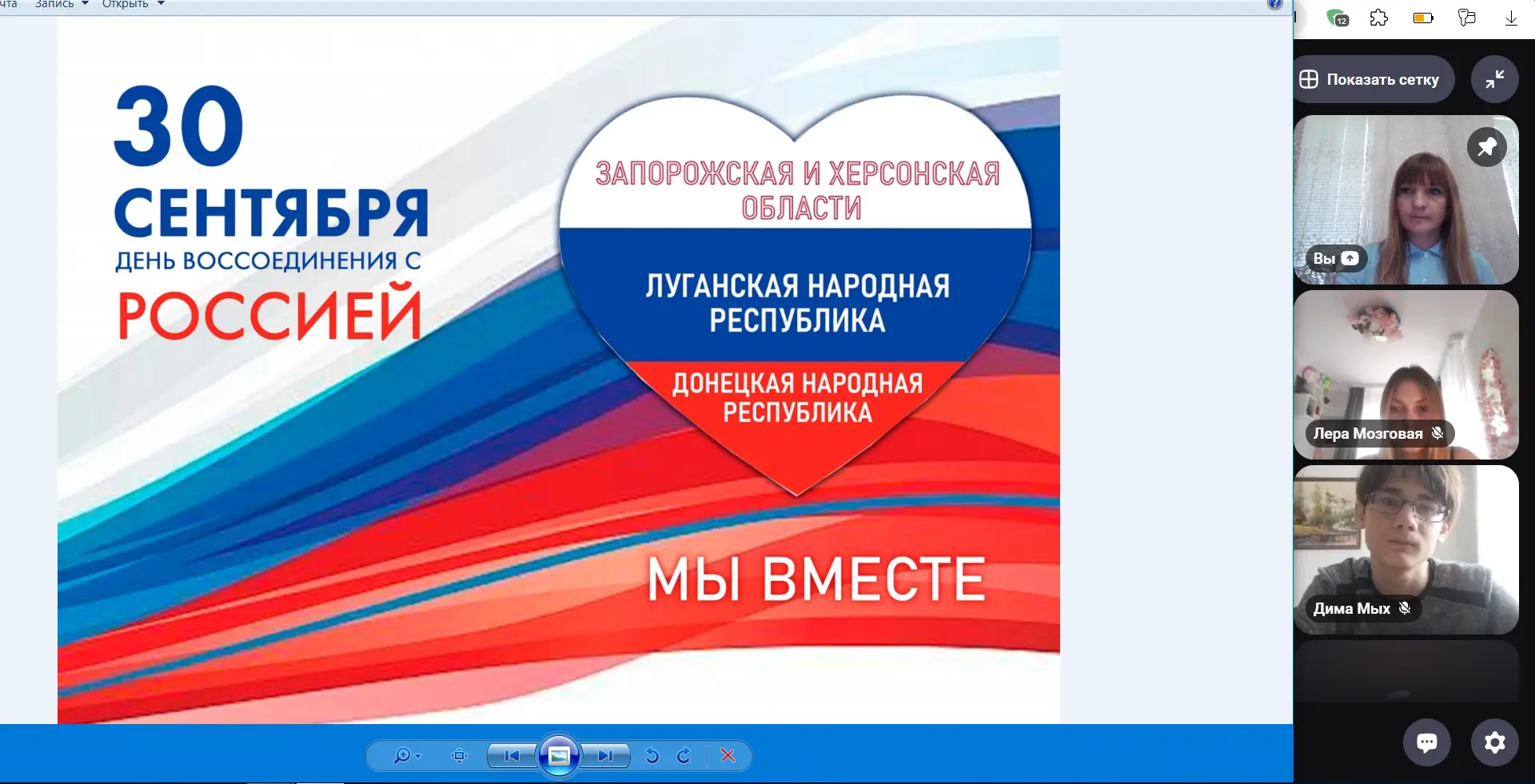 чта Запись Открыть

30 СЕНТЯБРЯ
ДЕНЬ ВОССОЕДИНЕНИЯ С
РОССИЕЙ

ЗАПОРОЖСКАЯ И ХЕРСОНСКАЯ ОБЛАСТИ

ЛУГАНСКАЯ НАРОДНАЯ РЕСПУБЛИКА

ДОНЕЦКАЯ НАРОДНАЯ РЕСПУБЛИКА

МЫ ВМЕСТЕ

12

Показать сетку

Вы

Лера Мозговая

Дима Мых